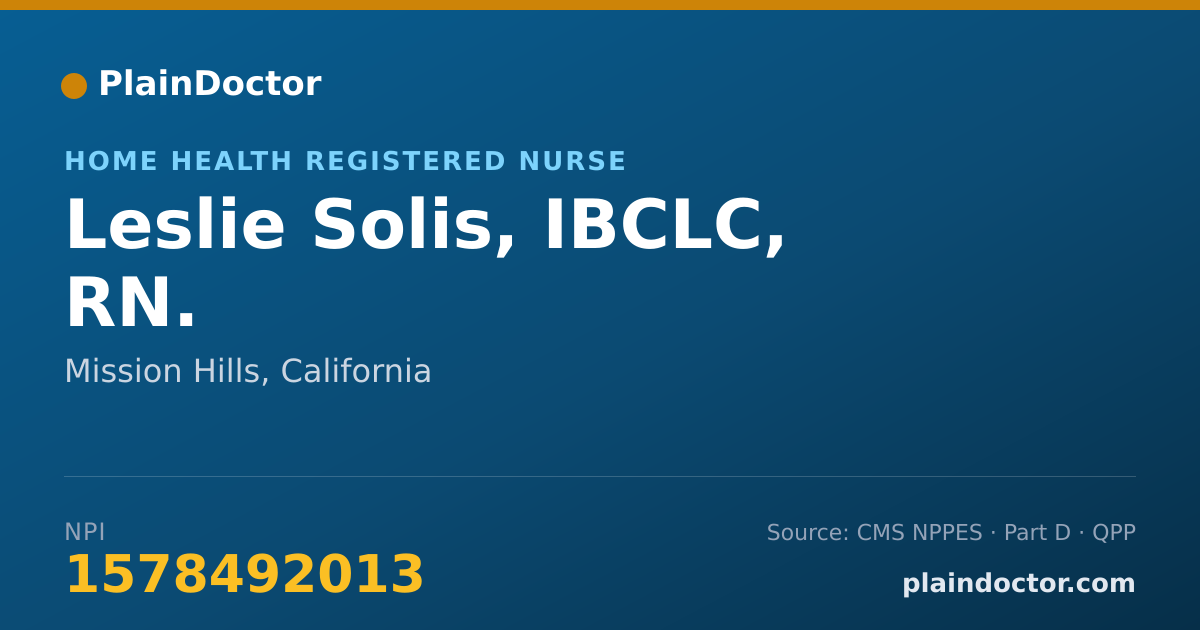 PlainDoctor

HOME HEALTH REGISTERED NURSE

Leslie Solis, IBCLC, RN.

Mission Hills, California

NPI
1578492013

Source: CMS NPPES · Part D · QPP
plaindoctor.com